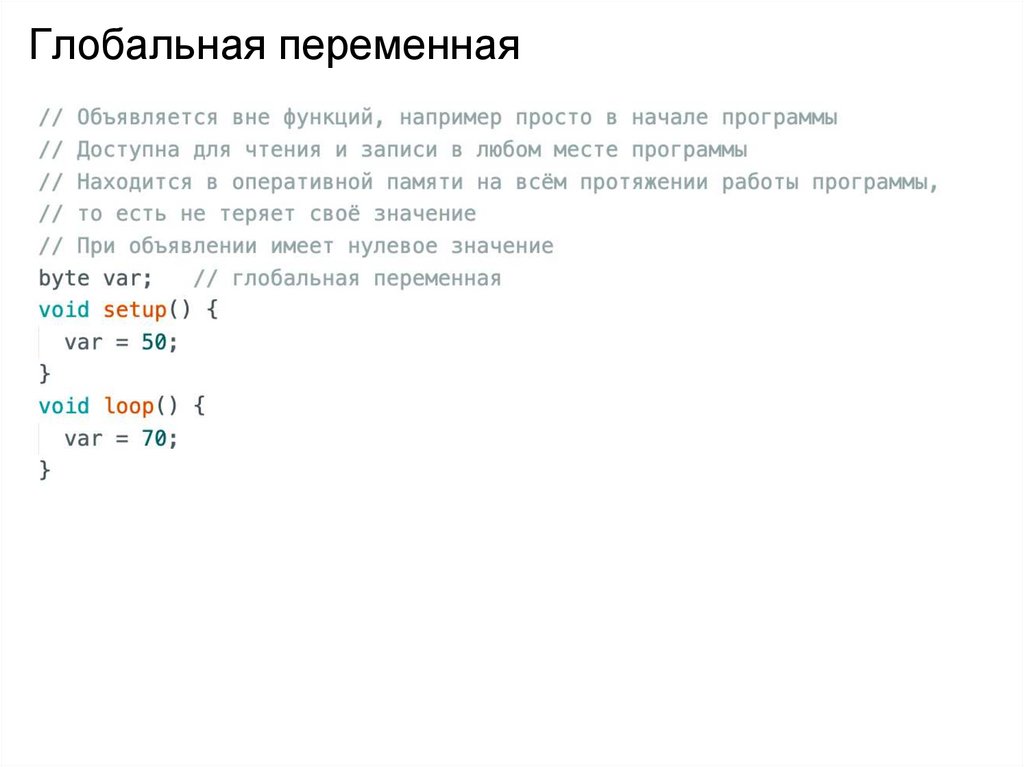 Глобальная переменная

// Объявляется вне функций, например просто в начале программы
// Доступна для чтения и записи в любом месте программы
// Находится в оперативной памяти на всём протяжении работы программы,
// то есть не теряет своё значение
// При объявлении имеет нулевое значение
byte var;   // глобальная переменная
void setup() {
  var = 50;
}
void loop() {
  var = 70;
}